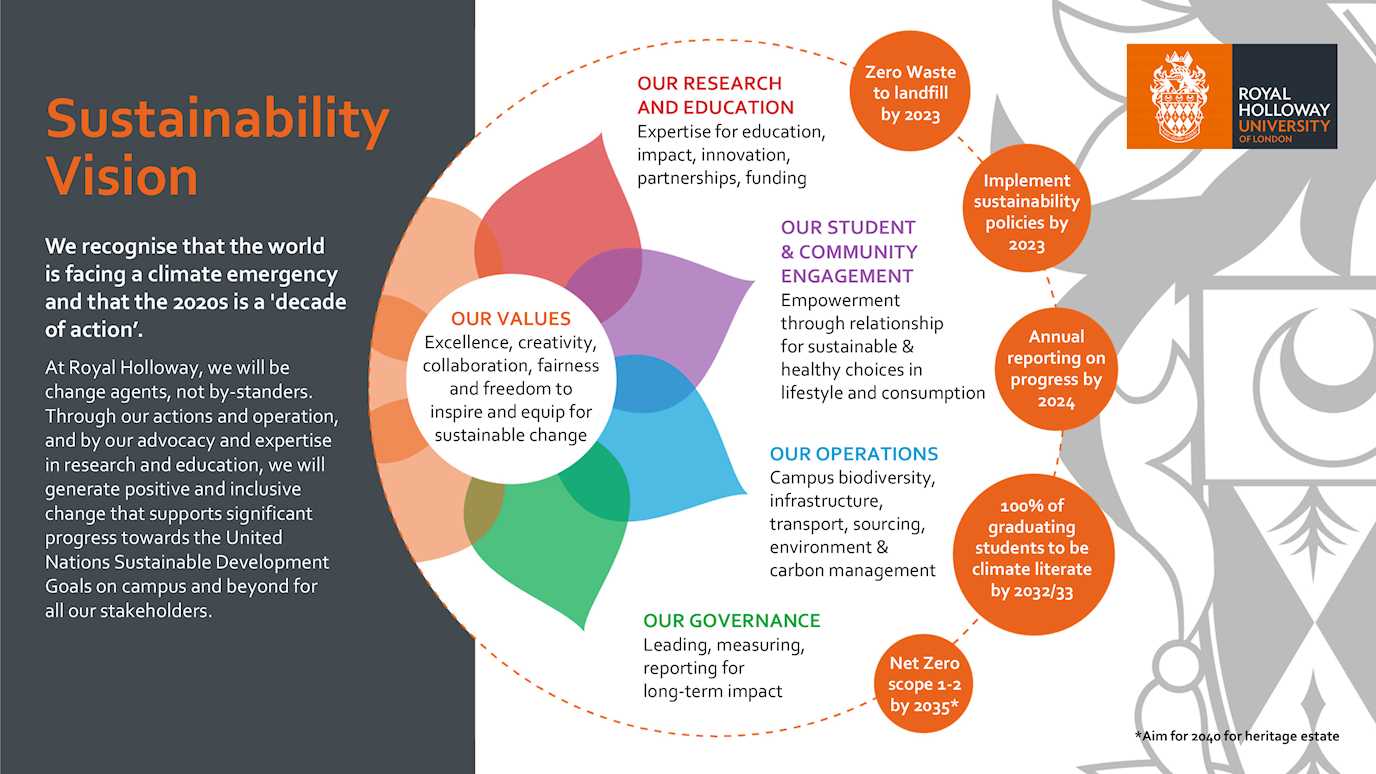 Sustainability Vision

We recognise that the world is facing a climate emergency and that the 2020s is a 'decade of action'.

At Royal Holloway, we will be change agents, not by-standers. Through our actions and operation, and by our advocacy and expertise in research and education, we will generate positive and inclusive change that supports significant progress towards the United Nations Sustainable Development Goals on campus and beyond for all our stakeholders.

OUR VALUES
Excellence, creativity, collaboration, fairness and freedom to inspire and equip for sustainable change

OUR RESEARCH AND EDUCATION
Expertise for education, impact, innovation, partnerships, funding

OUR STUDENT & COMMUNITY ENGAGEMENT
Empowerment through relationship for sustainable & healthy choices in lifestyle and consumption

OUR OPERATIONS
Campus biodiversity, infrastructure, transport, sourcing, environment & carbon management

OUR GOVERNANCE
Leading, measuring, reporting for long-term impact

Zero Waste to landfill by 2023

Implement sustainability policies by 2023

Annual reporting on progress by 2024

100% of graduating students to be climate literate by 2032/33

Net Zero scope 1-2 by 2035*

ROYAL HOLLOWAY UNIVERSITY OF LONDON

*Aim for 2040 for heritage estate